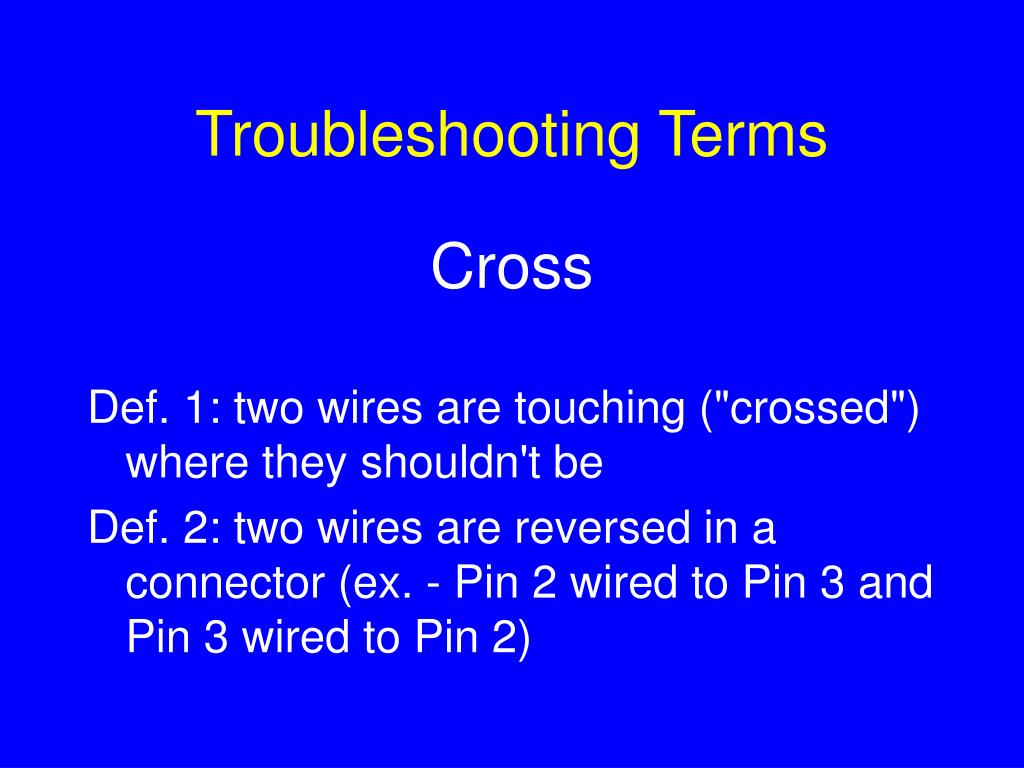 Troubleshooting Terms

Cross

Def. 1: two wires are touching ("crossed") where they shouldn't be

Def. 2: two wires are reversed in a connector (ex. - Pin 2 wired to Pin 3 and Pin 3 wired to Pin 2)